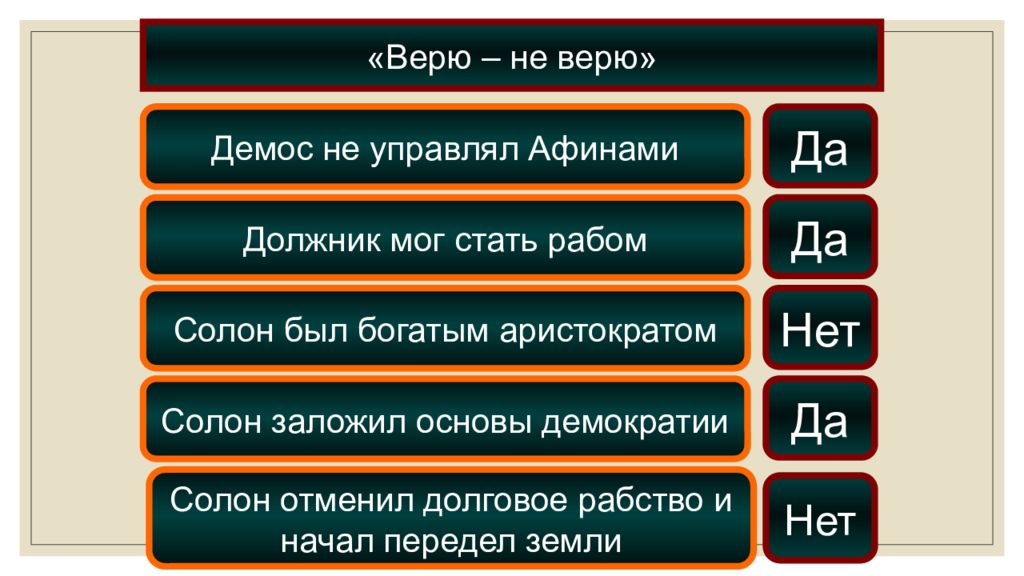 «Верю – не верю»

Демос не управлял Афинами

Да

Должник мог стать рабом

Да

Солон был богатым аристократом

Нет

Солон заложил основы демократии

Да

Солон отменил долговое рабство и начал передел земли

Нет